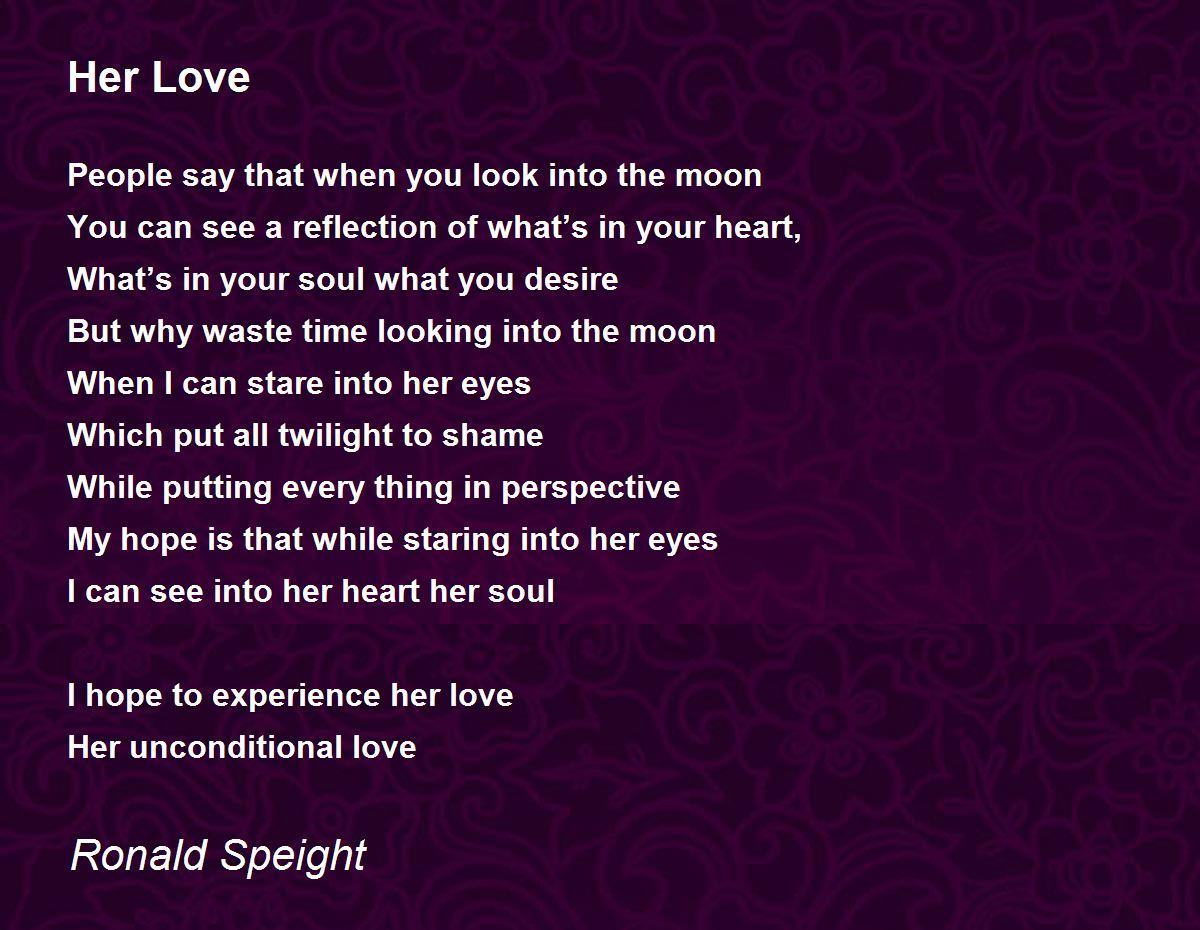 Her Love

People say that when you look into the moon
You can see a reflection of what’s in your heart,
What’s in your soul what you desire
But why waste time looking into the moon
When I can stare into her eyes
Which put all twilight to shame
While putting every thing in perspective
My hope is that while staring into her eyes
I can see into her heart her soul

I hope to experience her love
Her unconditional love

Ronald Speight